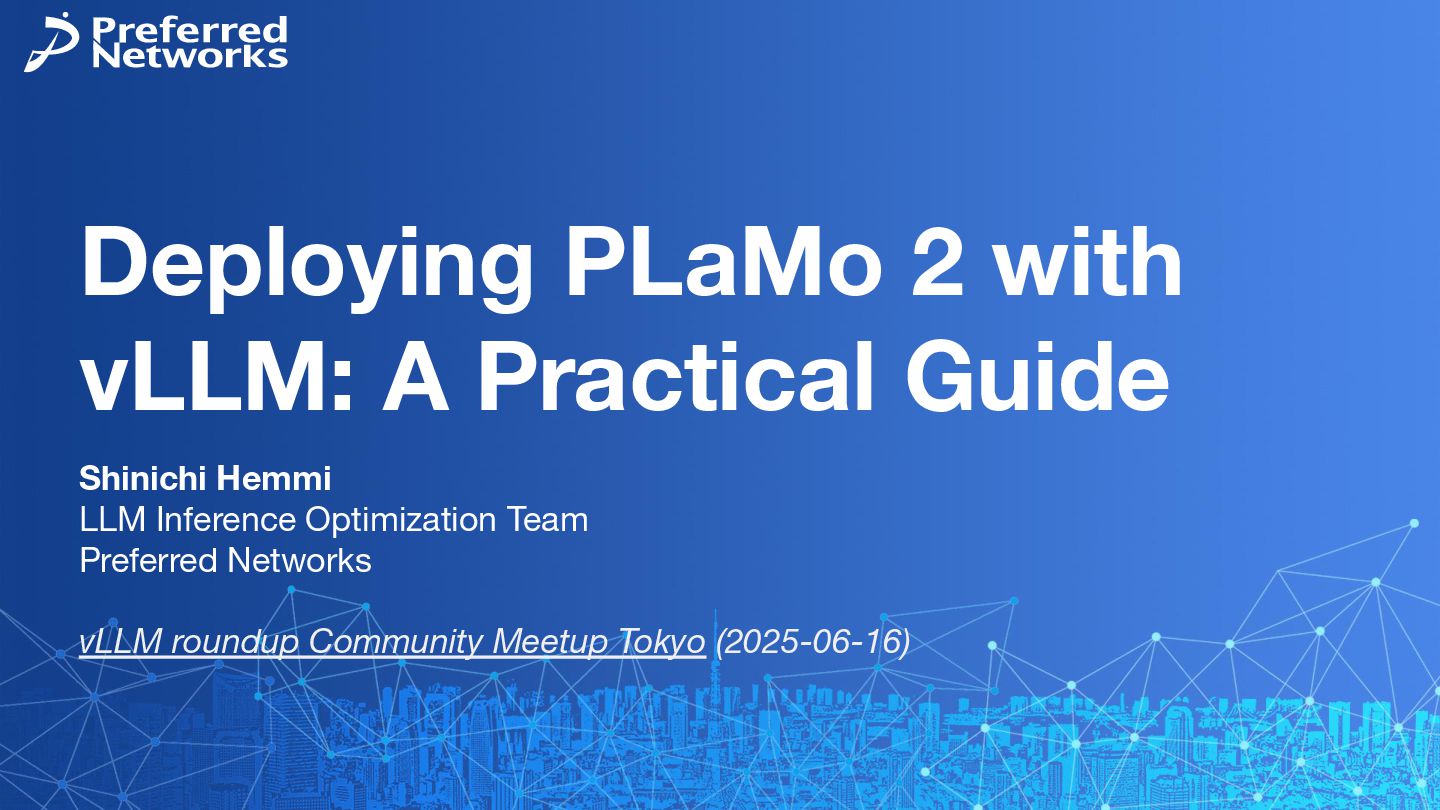 Preferred Networks

Deploying PLaMo 2 with vLLM: A Practical Guide

Shinichi Hemmi
LLM Inference Optimization Team
Preferred Networks

vLLM roundup Community Meetup Tokyo (2025-06-16)